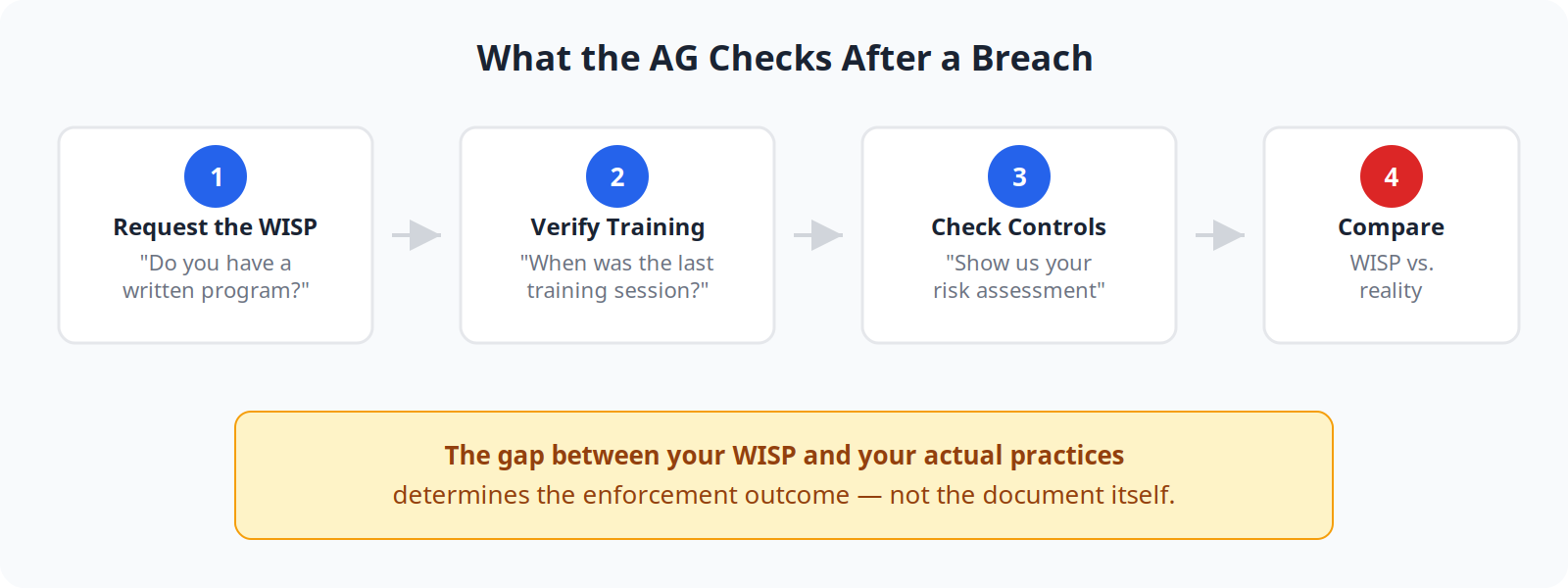 What the AG Checks After a Breach

1
Request the WISP
"Do you have a written program?"

2
Verify Training
"When was the last training session?"

3
Check Controls
"Show us your risk assessment"

4
Compare
WISP vs. reality

The gap between your WISP and your actual practices
determines the enforcement outcome — not the document itself.